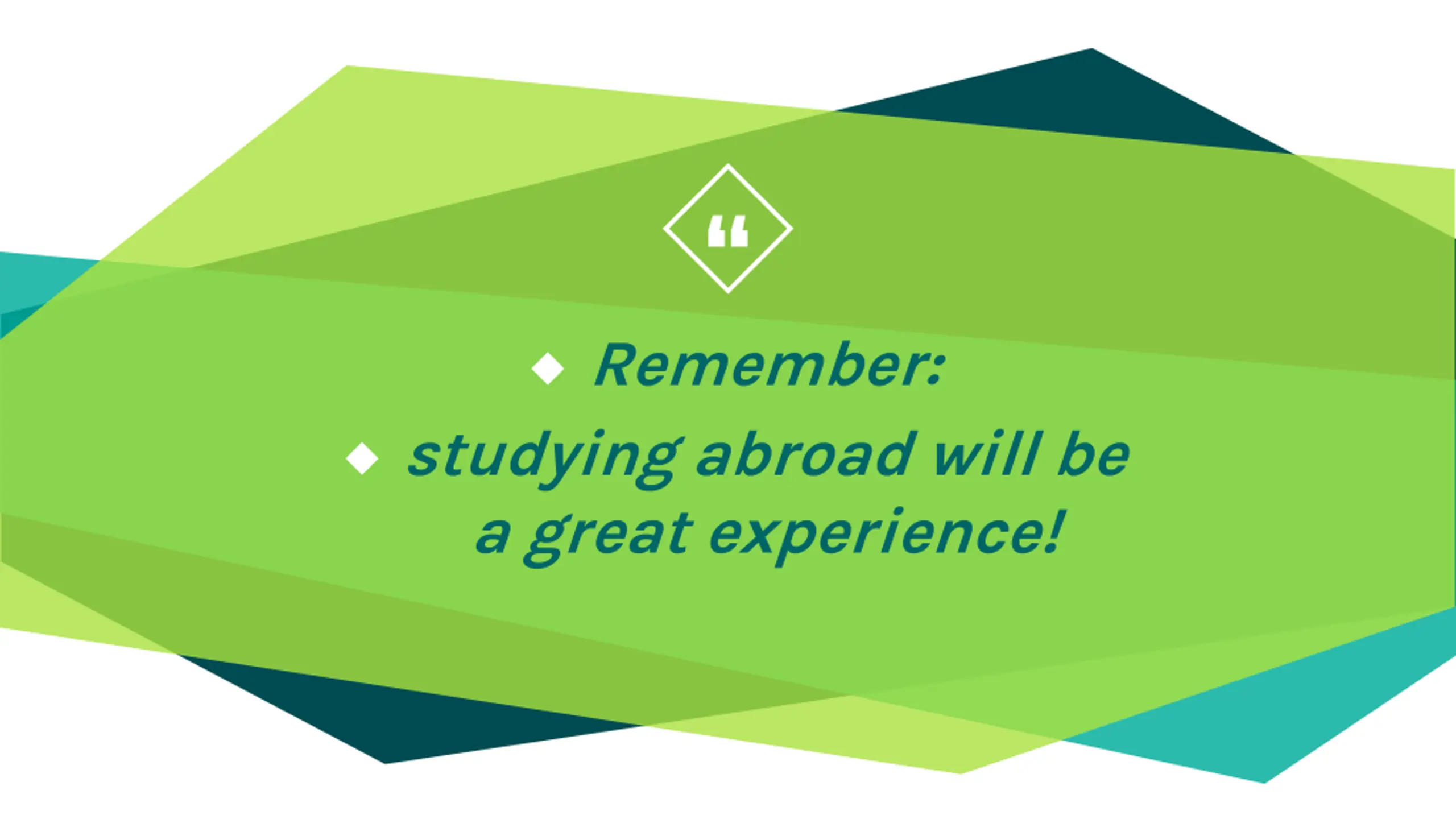 “

◆ Remember:

◆ studying abroad will be a great experience!